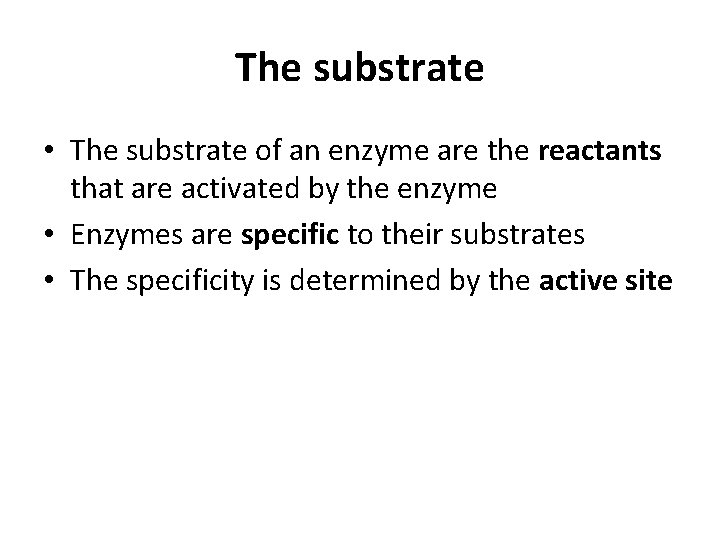 The substrate

• The substrate of an enzyme are the reactants that are activated by the enzyme
• Enzymes are specific to their substrates
• The specificity is determined by the active site